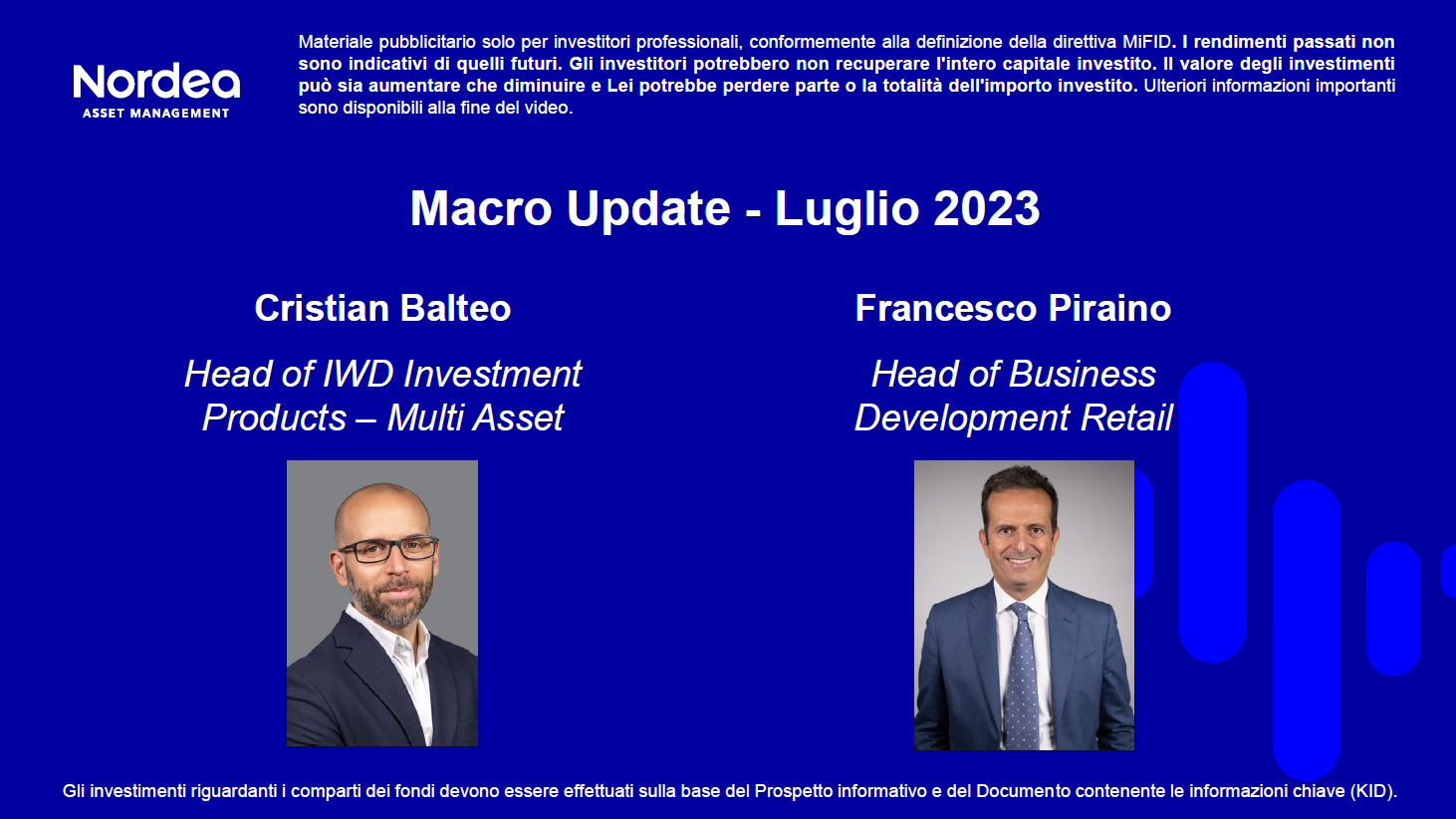 Nordea
ASSET MANAGEMENT

Materiale pubblicitario solo per investitori professionali, conformemente alla definizione della direttiva MiFID. I rendimenti passati non sono indicativi di quelli futuri. Gli investitori potrebbero non recuperare l'intero capitale investito. Il valore degli investimenti può sia aumentare che diminuire e Lei potrebbe perdere parte o la totalità dell'importo investito. Ulteriori informazioni importanti sono disponibili alla fine del video.

Macro Update - Luglio 2023

Cristian Balteo

Head of IWD Investment Products – Multi Asset

Francesco Piraino

Head of Business Development Retail

Gli investimenti riguardanti i comparti dei fondi devono essere effettuati sulla base del Prospetto informativo e del Documento contenente le informazioni chiave (KID).